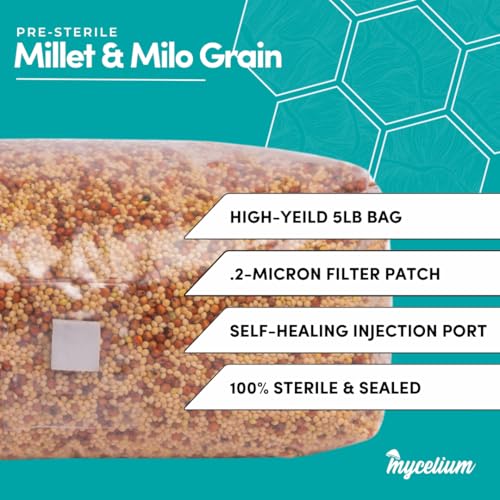 PRE-STERILE
Millet & Milo Grain

HIGH-YEILD 5LB BAG

.2-MICRON FILTER PATCH

SELF-HEALING INJECTION PORT

100% STERILE & SEALED

mycelium